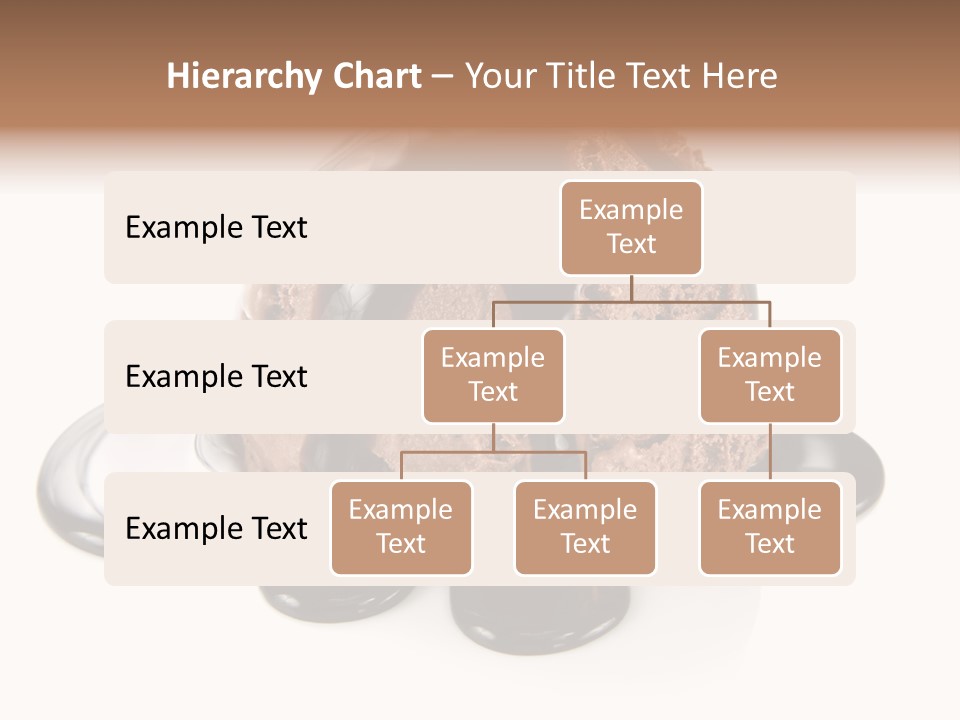 Hierarchy Chart – Your Title Text Here

Example Text

Example Text

Example Text

Example Text

Example Text

Example Text

Example Text

Example Text

Example Text